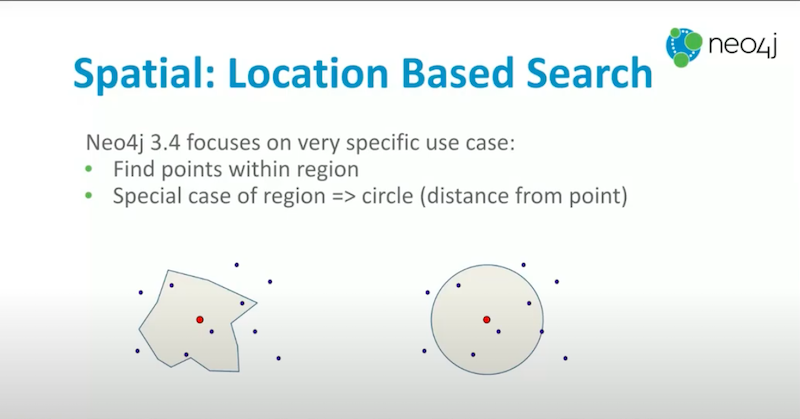 neo4j

Spatial: Location Based Search

Neo4j 3.4 focuses on very specific use case:
• Find points within region
• Special case of region => circle (distance from point)